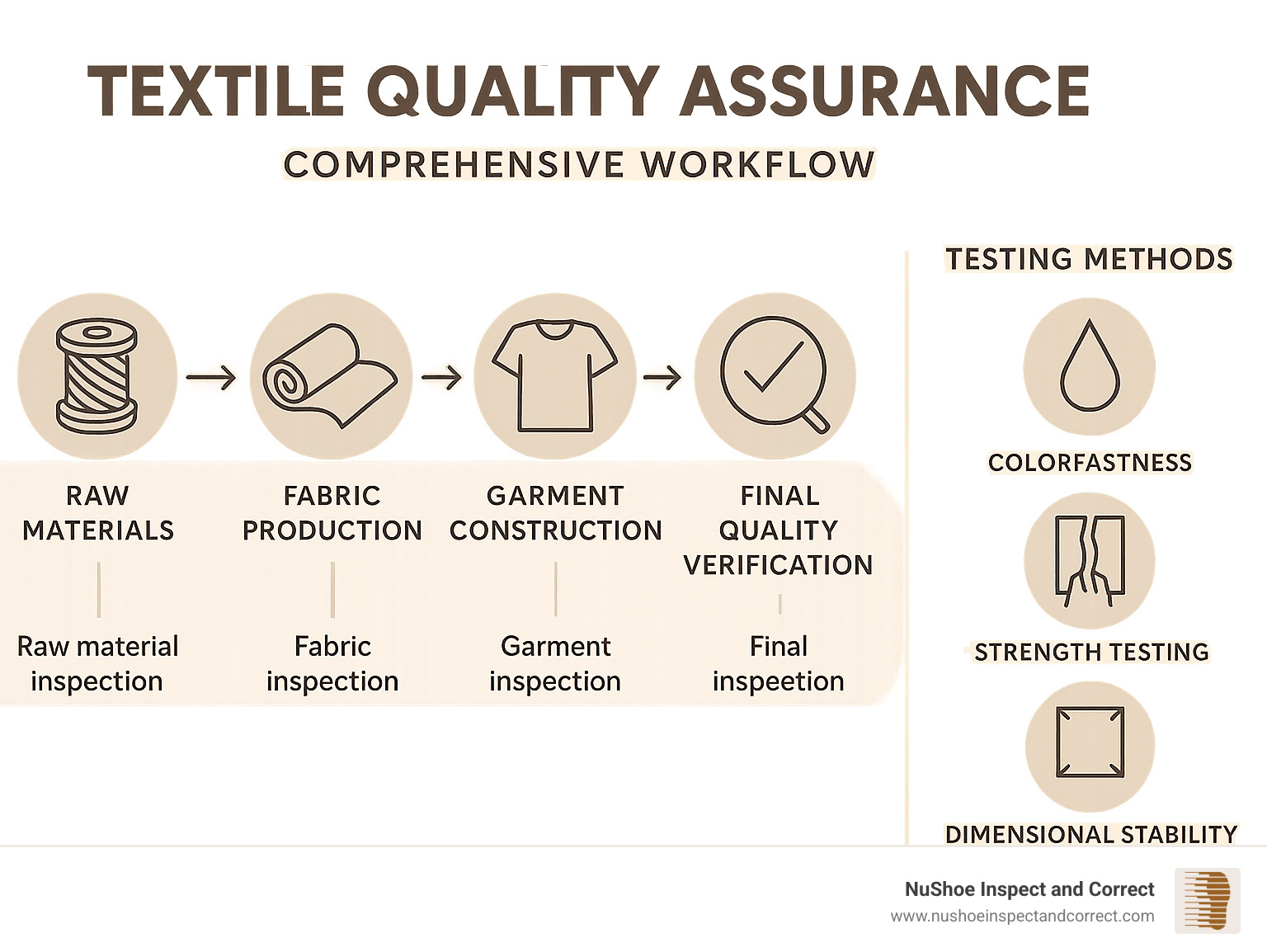 TEXTILE QUALITY ASSURANCE

COMPREHENSIVE WORKFLOW

RAW MATERIALS

Raw material inspection

FABRIC PRODUCTION

Fabric inspection

GARMENT CONSTRUCTION

Garment inspection

FINAL QUALITY VERIFICATION

Final inspeetion

TESTING METHODS

COLORFASTNESS

STRENGTH TESTING

DIMENSIONAL STABILITY

NuShoe Inspect and Correct
www.nushoeinspectandcorrect.com